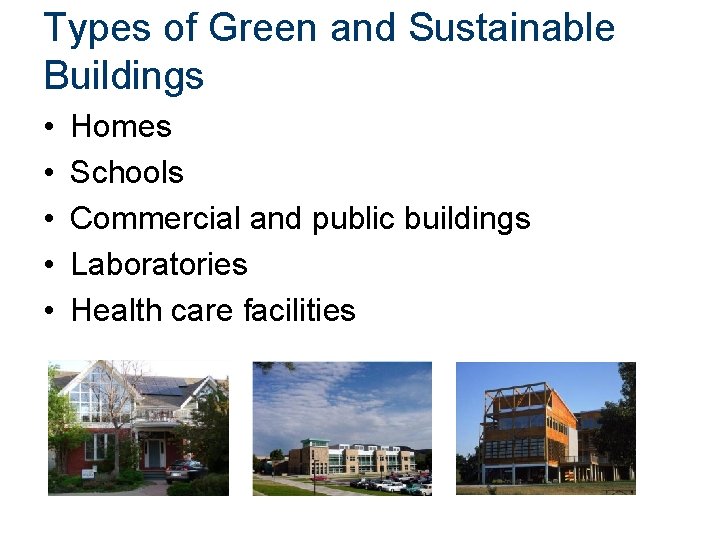 Types of Green and Sustainable Buildings

• Homes
• Schools
• Commercial and public buildings
• Laboratories
• Health care facilities